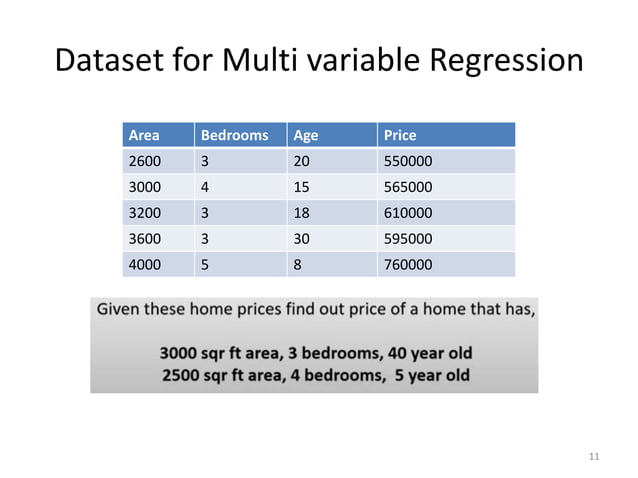 Dataset for Multi variable Regression

| Area | Bedrooms | Age | Price |
|---|---|---|---|
| 2600 | 3 | 20 | 550000 |
| 3000 | 4 | 15 | 565000 |
| 3200 | 3 | 18 | 610000 |
| 3600 | 3 | 30 | 595000 |
| 4000 | 5 | 8 | 760000 |

Given these home prices find out price of a home that has,

3000 sqr ft area, 3 bedrooms, 40 year old
2500 sqr ft area, 4 bedrooms, 5 year old

11